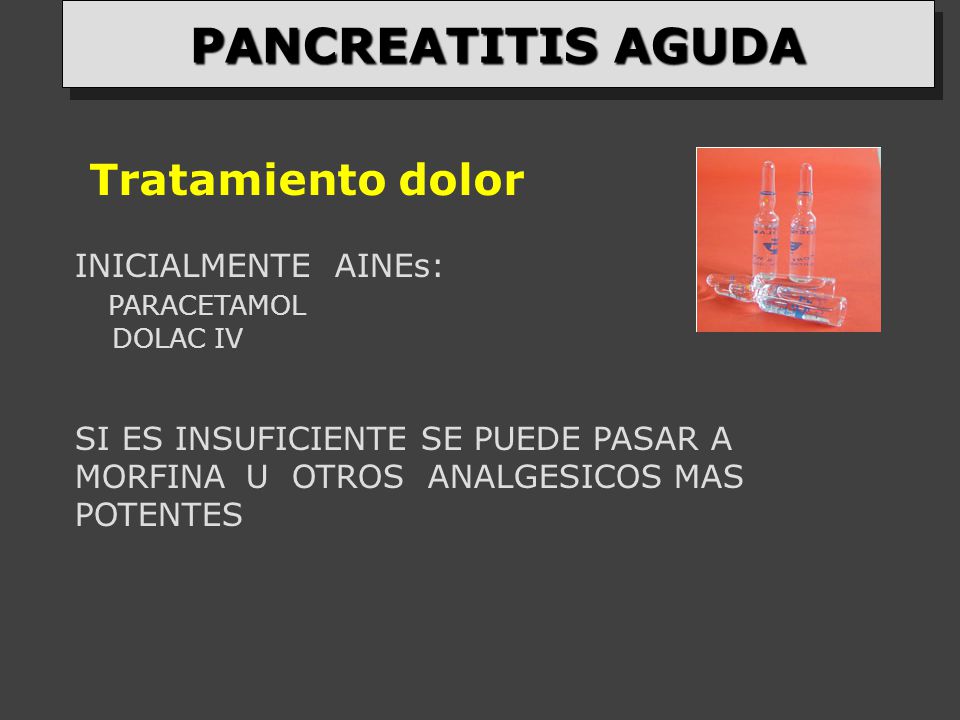 PANCREATITIS AGUDA

Tratamiento dolor

INICIALMENTE AINEs:
PARACETAMOL
DOLAC IV

SI ES INSUFICIENTE SE PUEDE PASAR A MORFINA U OTROS ANALGESICOS MAS POTENTES